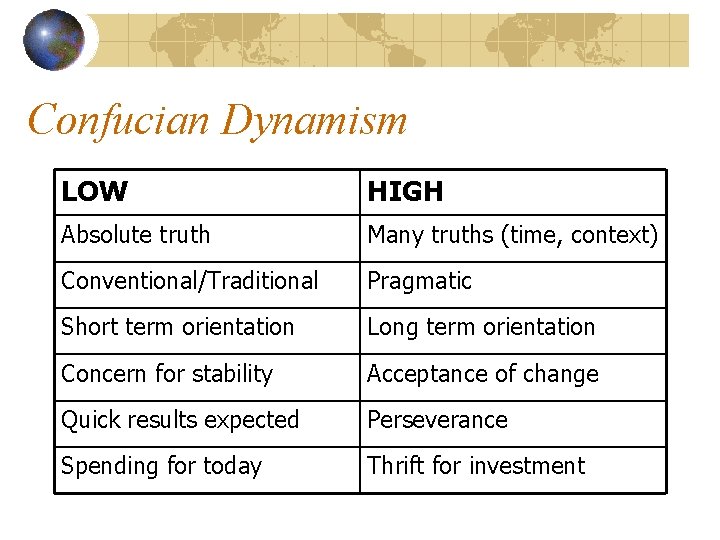 Confucian Dynamism

| LOW | HIGH |
|---|---|
| Absolute truth | Many truths (time, context) |
| Conventional/Traditional | Pragmatic |
| Short term orientation | Long term orientation |
| Concern for stability | Acceptance of change |
| Quick results expected | Perseverance |
| Spending for today | Thrift for investment |